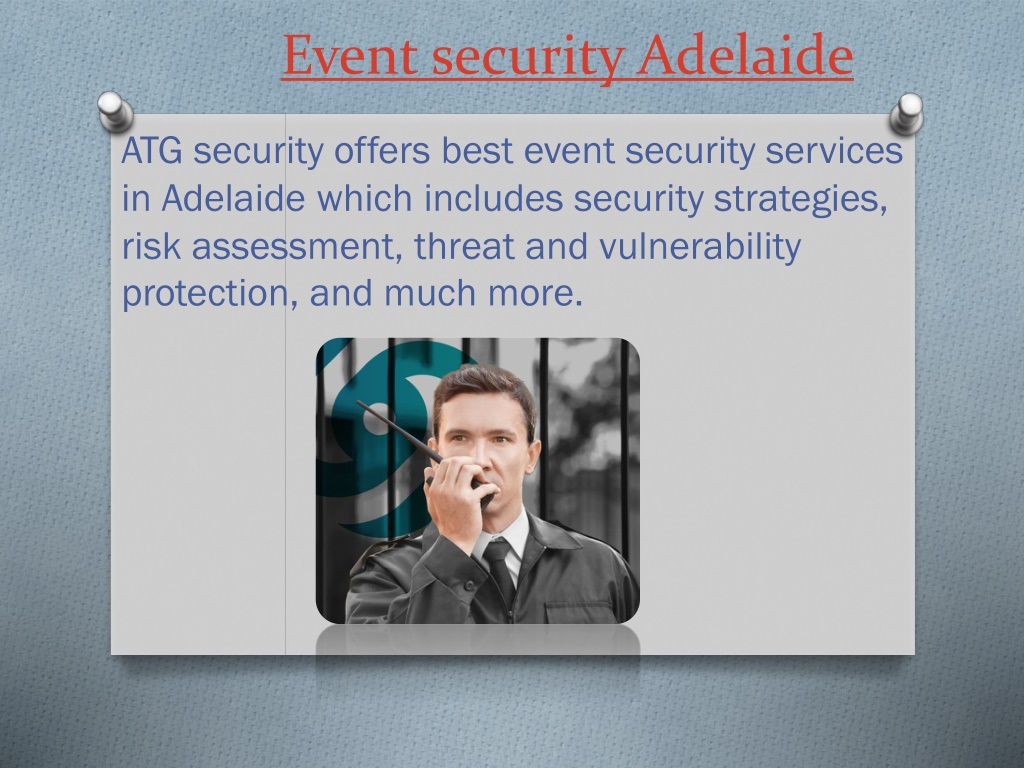 Event security Adelaide

ATG security offers best event security services in Adelaide which includes security strategies, risk assessment, threat and vulnerability protection, and much more.